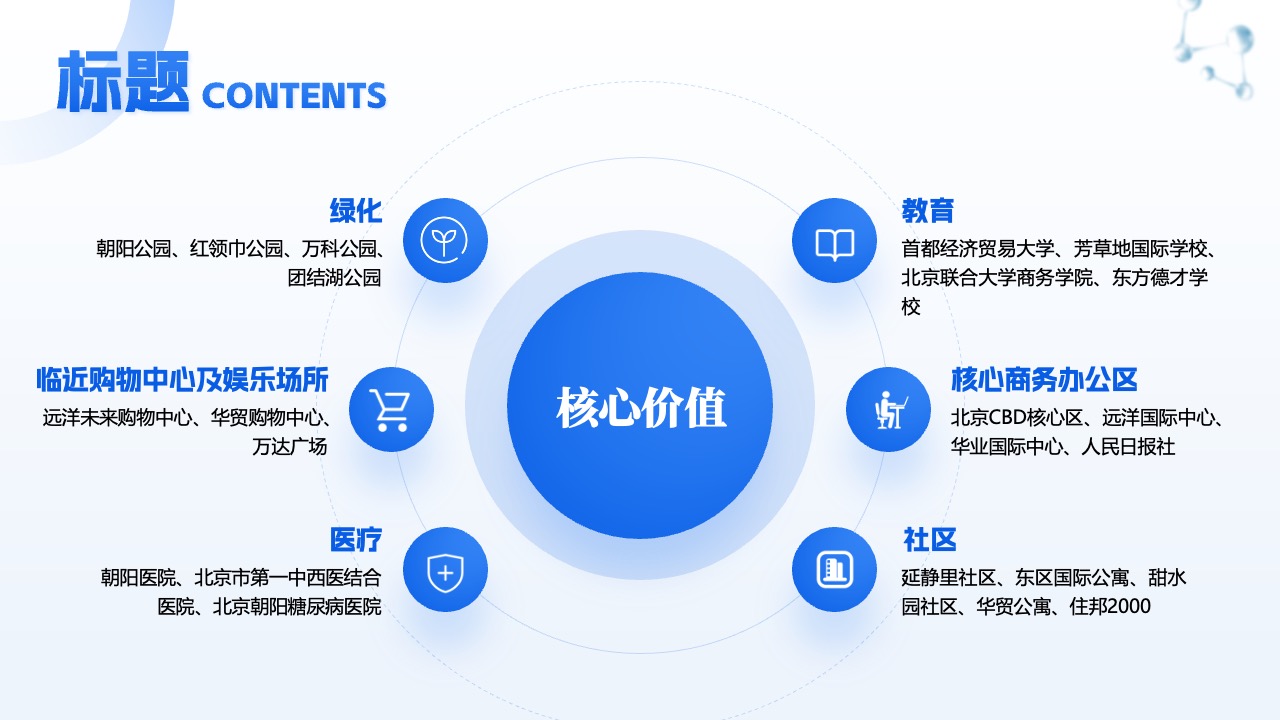 标题 CONTENTS

绿化
朝阳公园、红领巾公园、万科公园、团结湖公园

临近购物中心及娱乐场所
远洋未来购物中心、华贸购物中心、万达广场

医疗
朝阳医院、北京市第一中西医结合医院、北京朝阳糖尿病医院

核心价值

教育
首都经济贸易大学、芳草地国际学校、北京联合大学商务学院、东方德才学校

核心商务办公区
北京CBD核心区、远洋国际中心、华业国际中心、人民日报社

社区
延静里社区、东区国际公寓、甜水园社区、华贸公寓、住邦2000